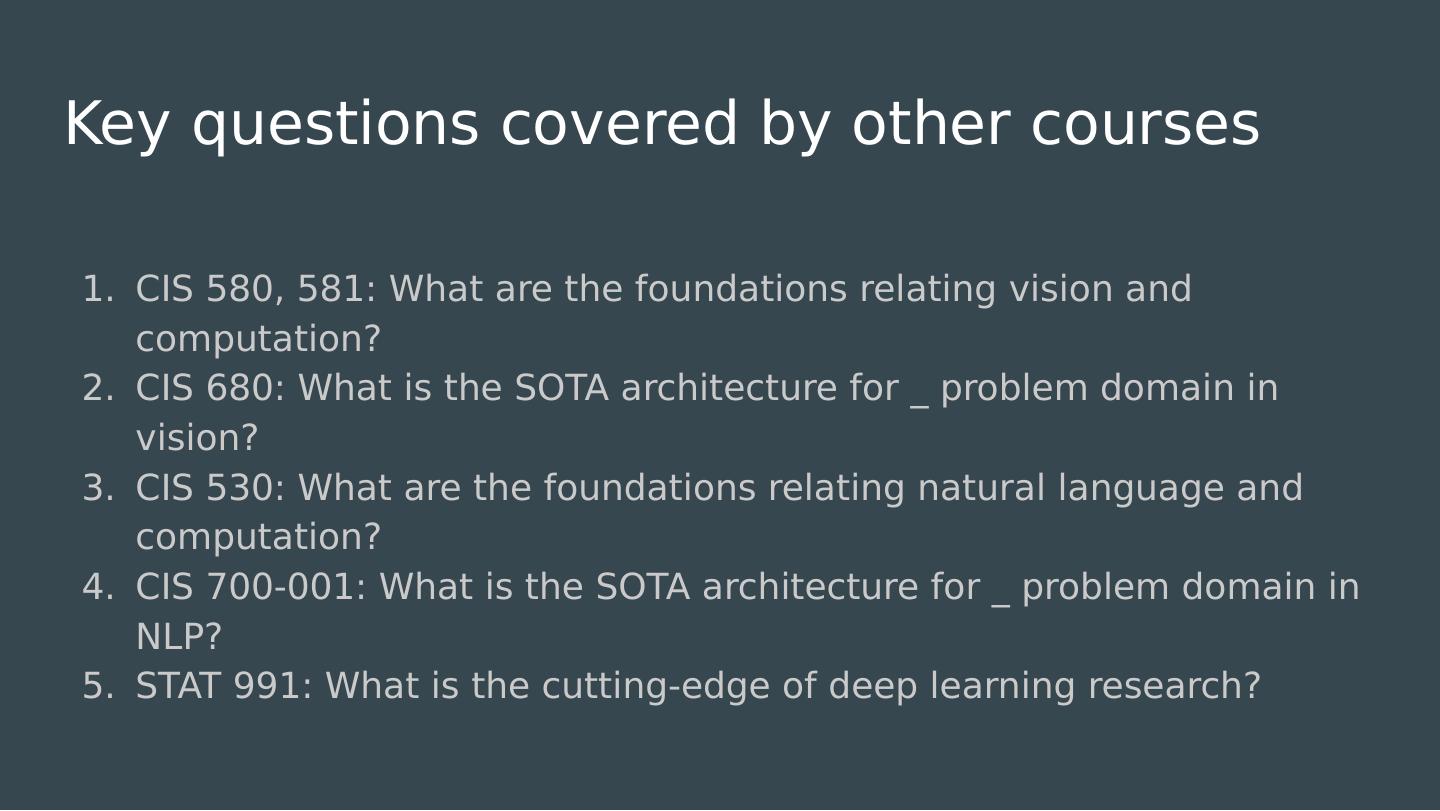 Key questions covered by other courses

1. CIS 580, 581: What are the foundations relating vision and computation?
2. CIS 680: What is the SOTA architecture for _ problem domain in vision?
3. CIS 530: What are the foundations relating natural language and computation?
4. CIS 700-001: What is the SOTA architecture for _ problem domain in NLP?
5. STAT 991: What is the cutting-edge of deep learning research?